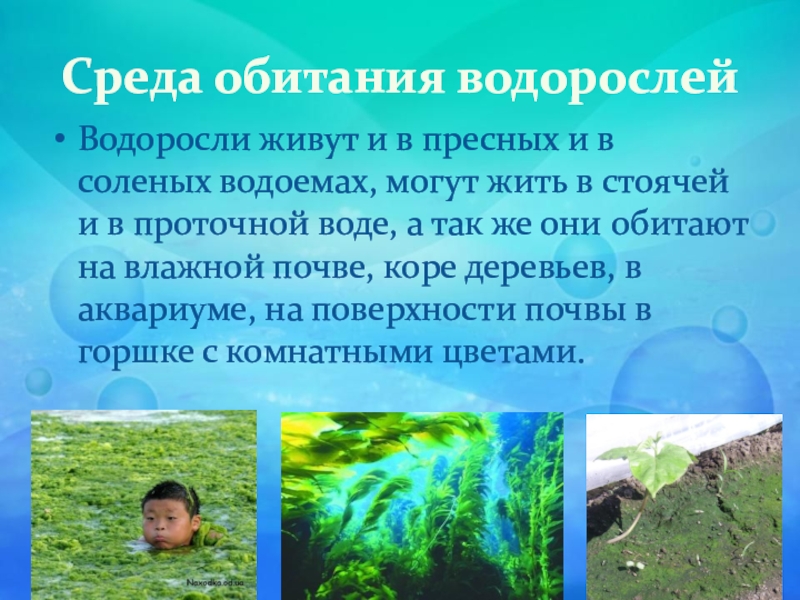 Среда обитания водорослей

• Водоросли живут и в пресных и в соленых водоемах, могут жить в стоячей и в проточной воде, а так же они обитают на влажной почве, коре деревьев, в аквариуме, на поверхности почвы в горшке с комнатными цветами.

Naxodka.od.ua